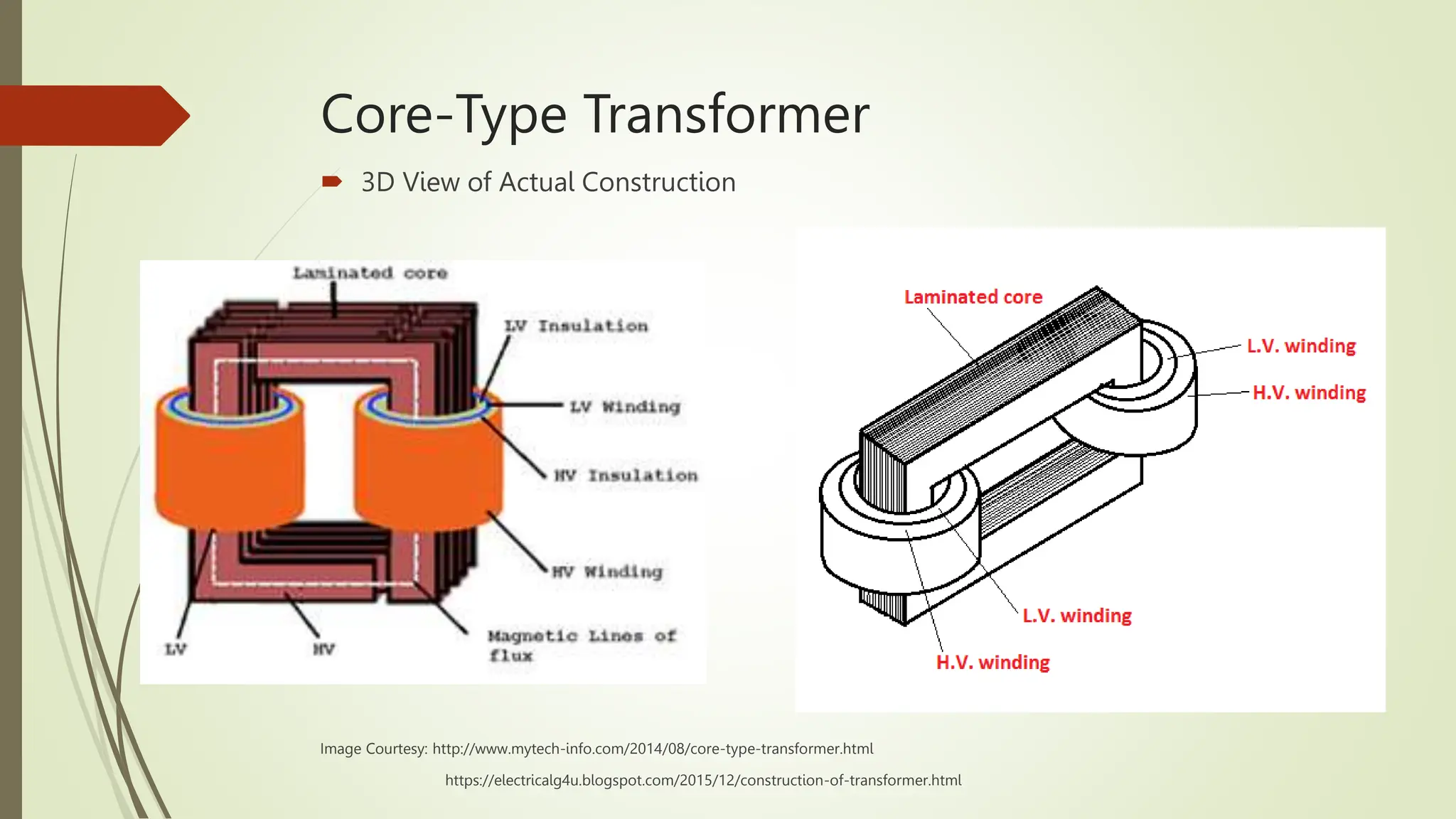 Core-Type Transformer

3D View of Actual Construction

Laminated core

LV Insulation

LV Winding

HV Insulation

HV Winding

Magnetic Lines of flux

LV

HV

Laminated core

L.V. winding

H.V. winding

L.V. winding

H.V. winding

Image Courtesy: http://www.mytech-info.com/2014/08/core-type-transformer.html

https://electricalg4u.blogspot.com/2015/12/construction-of-transformer.html